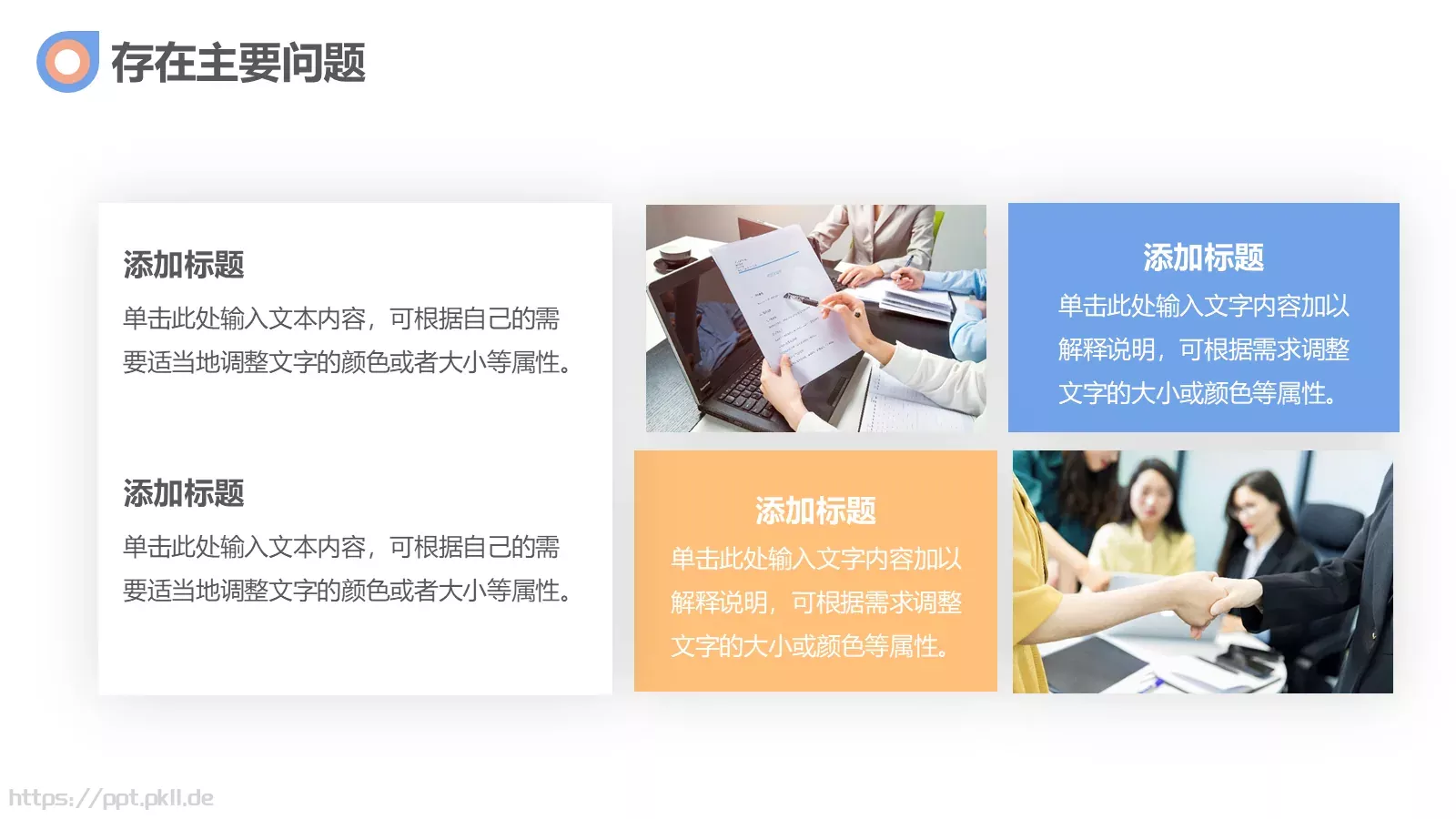 存在主要问题

添加标题

单击此处输入文本内容，可根据自己的需要适当地调整文字的颜色或者大小等属性。

添加标题

单击此处输入文本内容，可根据自己的需要适当地调整文字的颜色或者大小等属性。

添加标题

单击此处输入文字内容加以解释说明，可根据需求调整文字的大小或颜色等属性。

添加标题

单击此处输入文字内容加以解释说明，可根据需求调整文字的大小或颜色等属性。

https://ppt.pkll.de